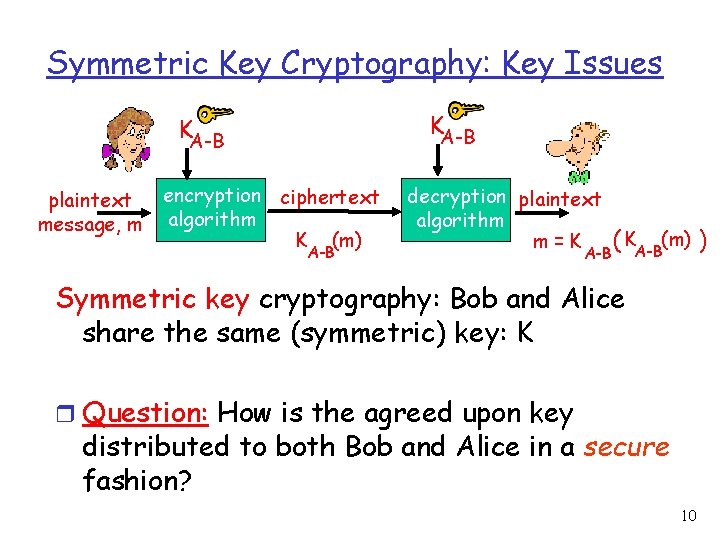 Symmetric Key Cryptography: Key Issues

$K_{A-B}$

$K_{A-B}$

plaintext message, m

encryption algorithm

ciphertext

$K_{A-B}(m)$

decryption algorithm

plaintext

$m = K_{A-B}(K_{A-B}(m))$

Symmetric key cryptography: Bob and Alice share the same (symmetric) key: K

Question: How is the agreed upon key distributed to both Bob and Alice in a secure fashion?

10